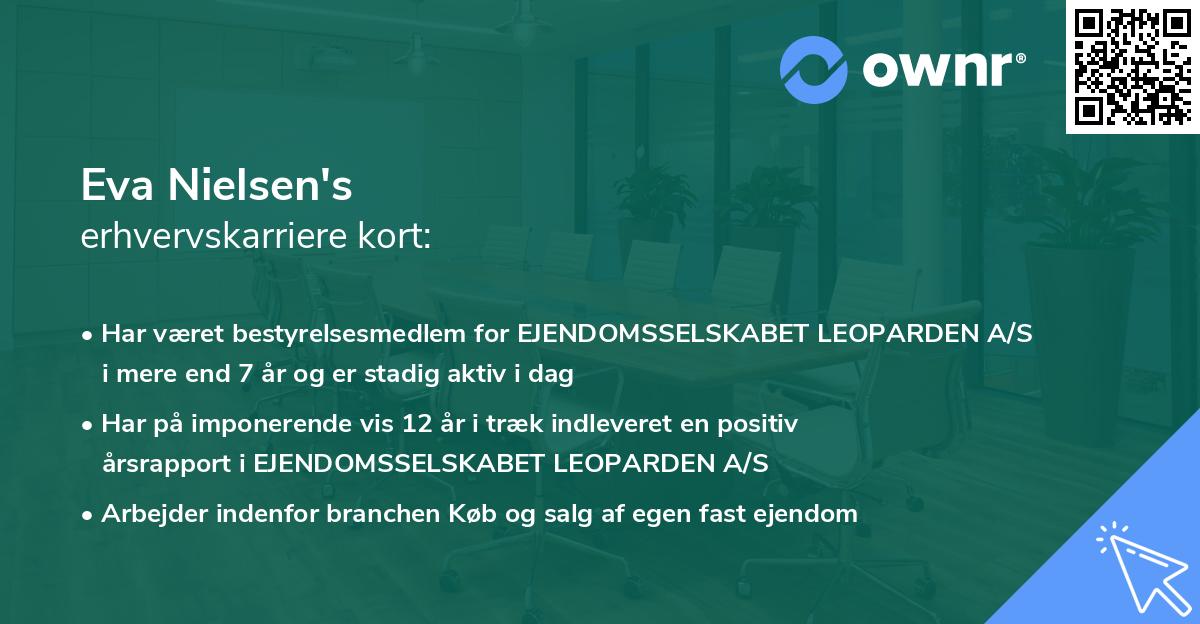 ownr®

Eva Nielsen's
erhvervskarriere kort:

• Har været bestyrelsesmedlem for EJENDOMSSELSKABET LEOPARDEN A/S i mere end 7 år og er stadig aktiv i dag

• Har på imponerende vis 12 år i træk indleveret en positiv årsrapport i EJENDOMSSELSKABET LEOPARDEN A/S

• Arbejder indenfor branchen Køb og salg af egen fast ejendom